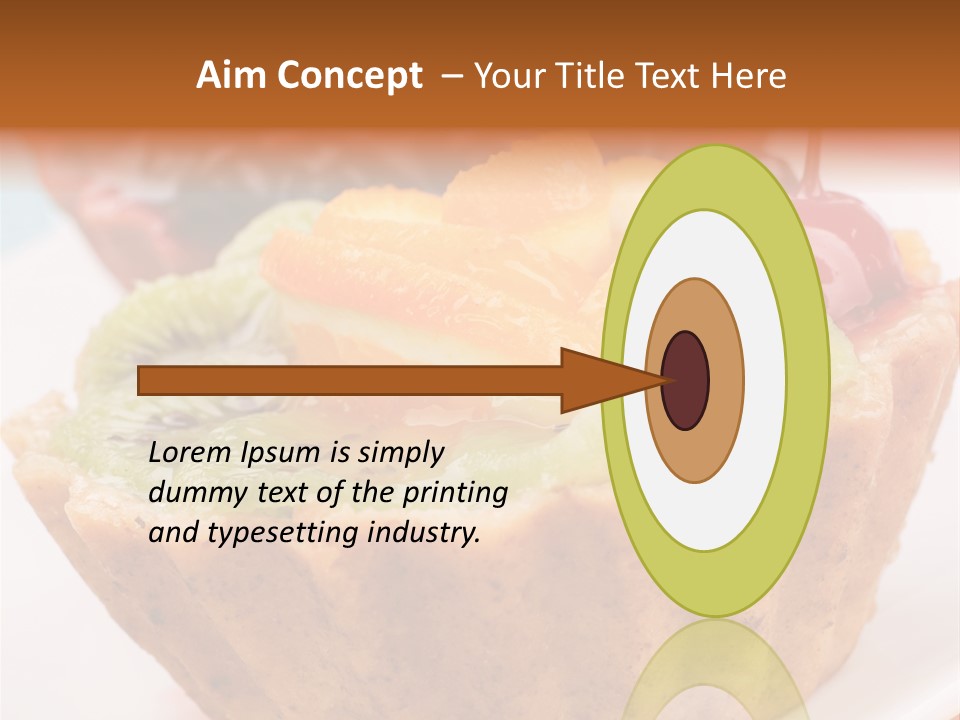 Aim Concept – Your Title Text Here

Lorem Ipsum is simply dummy text of the printing and typesetting industry.